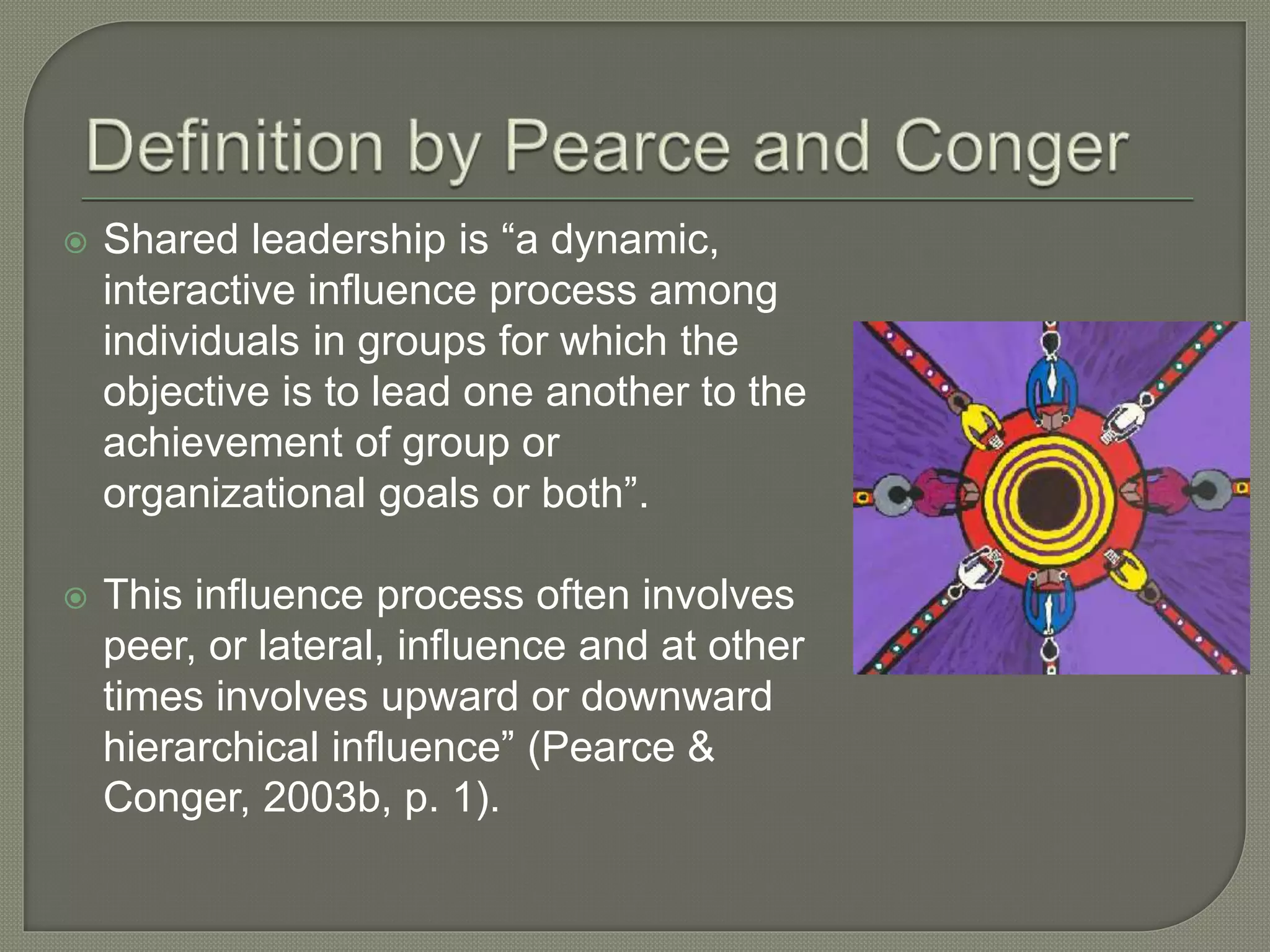 Definition by Pearce and Conger

Shared leadership is “a dynamic, interactive influence process among individuals in groups for which the objective is to lead one another to the achievement of group or organizational goals or both”.

This influence process often involves peer, or lateral, influence and at other times involves upward or downward hierarchical influence” (Pearce & Conger, 2003b, p. 1).